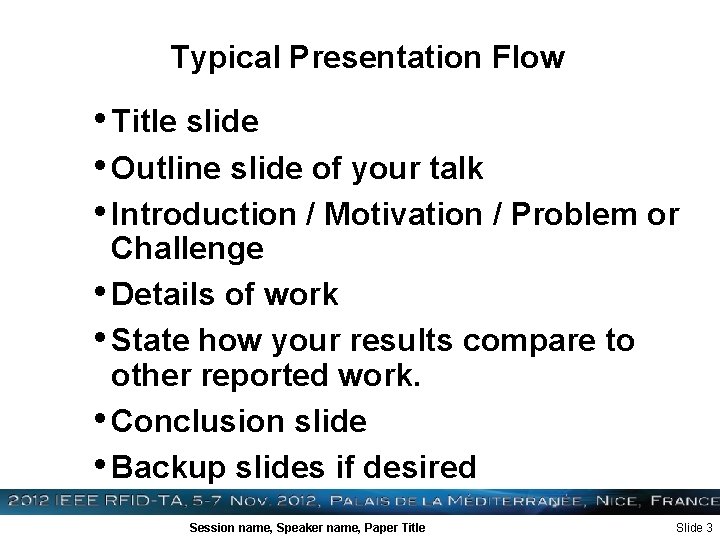 Typical Presentation Flow

• Title slide
• Outline slide of your talk
• Introduction / Motivation / Problem or Challenge
• Details of work
• State how your results compare to other reported work.
• Conclusion slide
• Backup slides if desired

2012 IEEE RFID-TA, 5-7 Nov. 2012, Palais de la Méditerranée, Nice, France

Session name, Speaker name, Paper Title

Slide 3